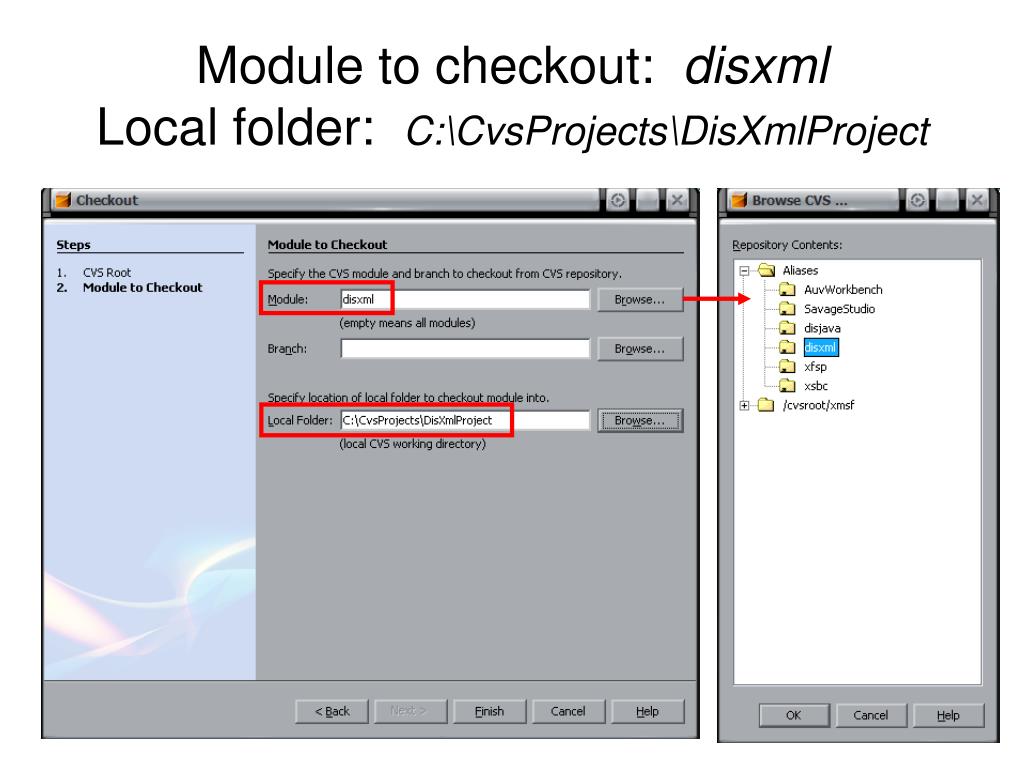 Module to checkout: disxml
Local folder: C:\CvsProjects\DisXmlProject

Checkout

Steps

1. CVS Root
2. Module to Checkout

Module to Checkout

Specify the CVS module and branch to checkout from CVS repository.

Module: disxml Browse...

(empty means all modules)

Branch: Browse...

Specify location of local folder to checkout module into.

Local Folder: C:\CvsProjects\DisXmlProject Browse...

(local CVS working directory)

< Back Next > Finish Cancel Help

Browse CVS ...

Repository Contents:

Aliases
AuvWorkbench
SavageStudio
disjava
disxml
xfsp
xsbc
/cvsroot/xmsf

OK Cancel Help